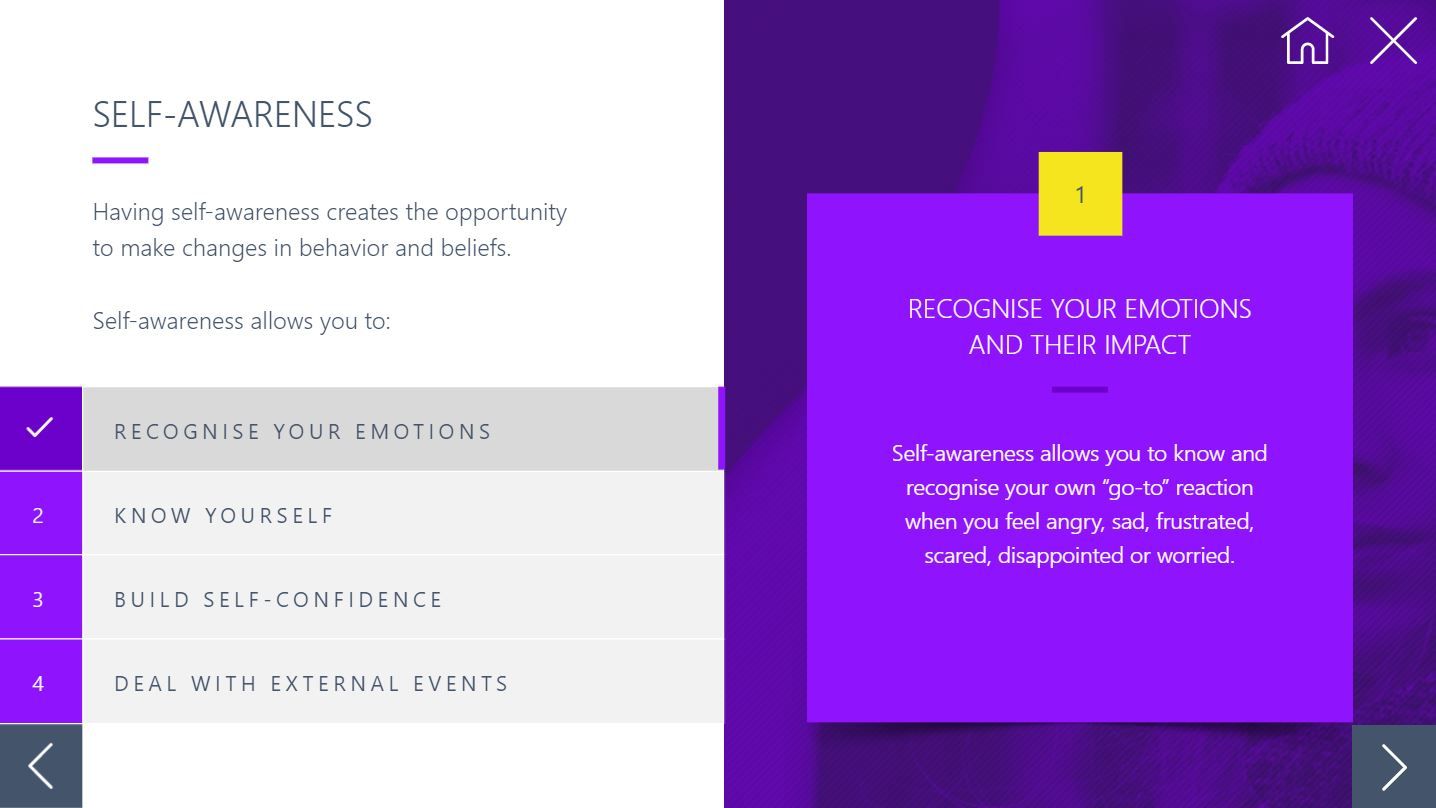 SELF-AWARENESS

Having self-awareness creates the opportunity to make changes in behavior and beliefs.

Self-awareness allows you to:

RECOGNISE YOUR EMOTIONS

2 KNOW YOURSELF

3 BUILD SELF-CONFIDENCE

4 DEAL WITH EXTERNAL EVENTS

1

RECOGNISE YOUR EMOTIONS AND THEIR IMPACT

Self-awareness allows you to know and recognise your own “go-to” reaction when you feel angry, sad, frustrated, scared, disappointed or worried.